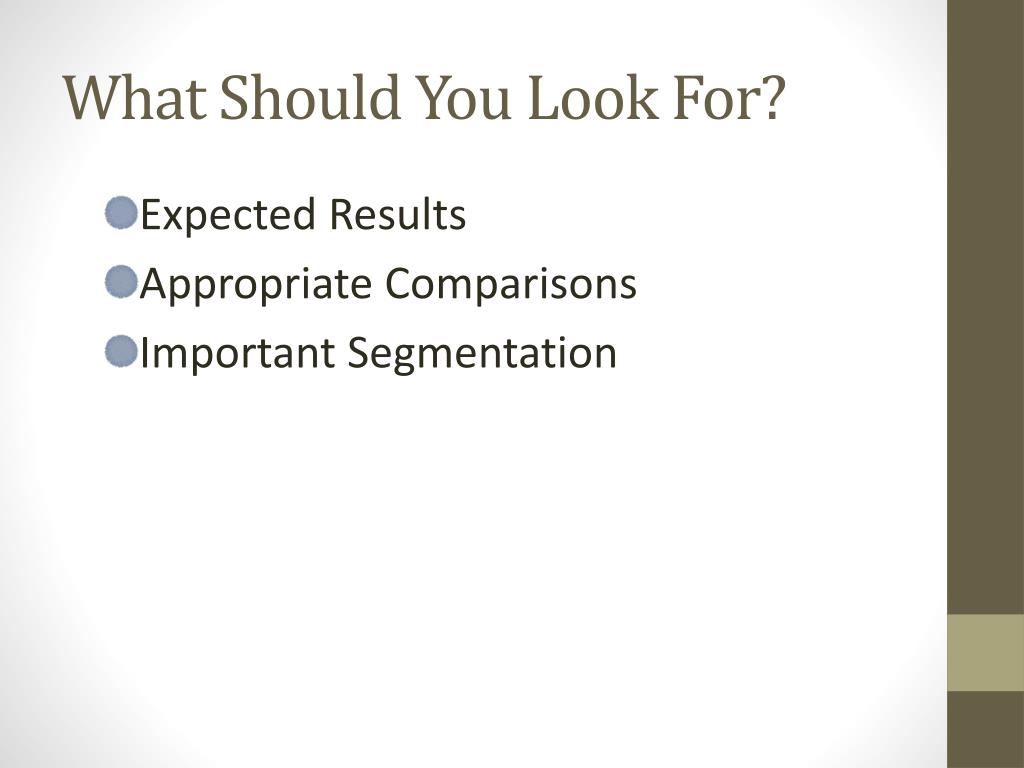 What Should You Look For?

Expected Results
Appropriate Comparisons
Important Segmentation